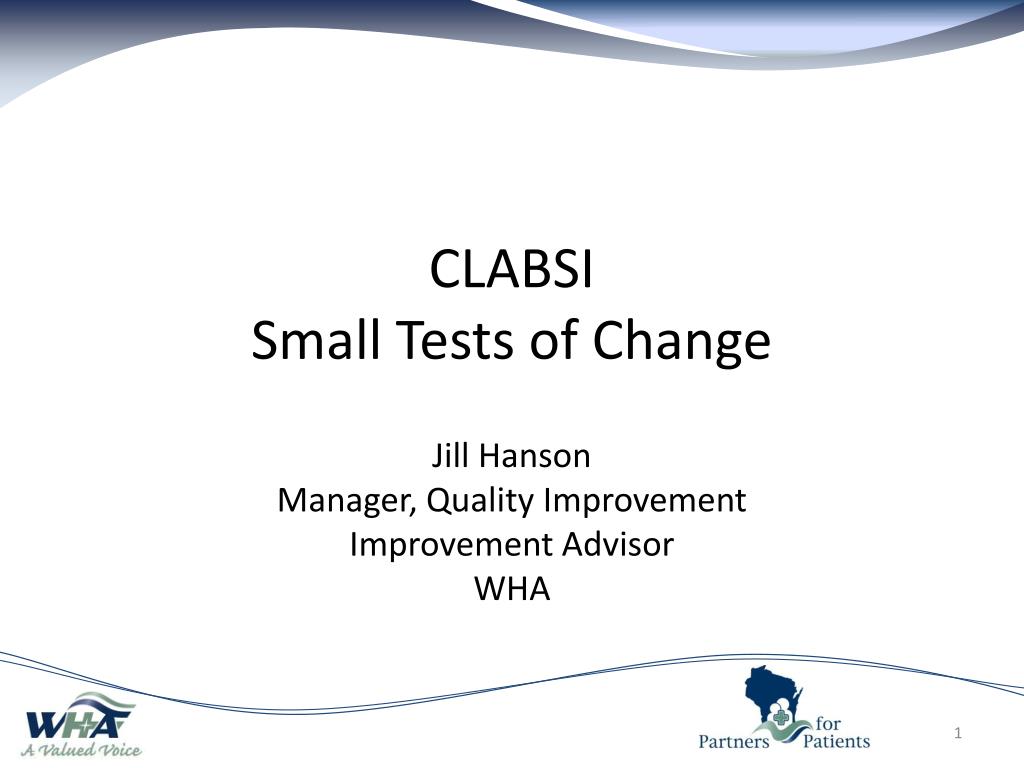 CLABSI
Small Tests of Change

Jill Hanson
Manager, Quality Improvement
Improvement Advisor
WHA

WHA
A Valued Voice

Partners for Patients

1